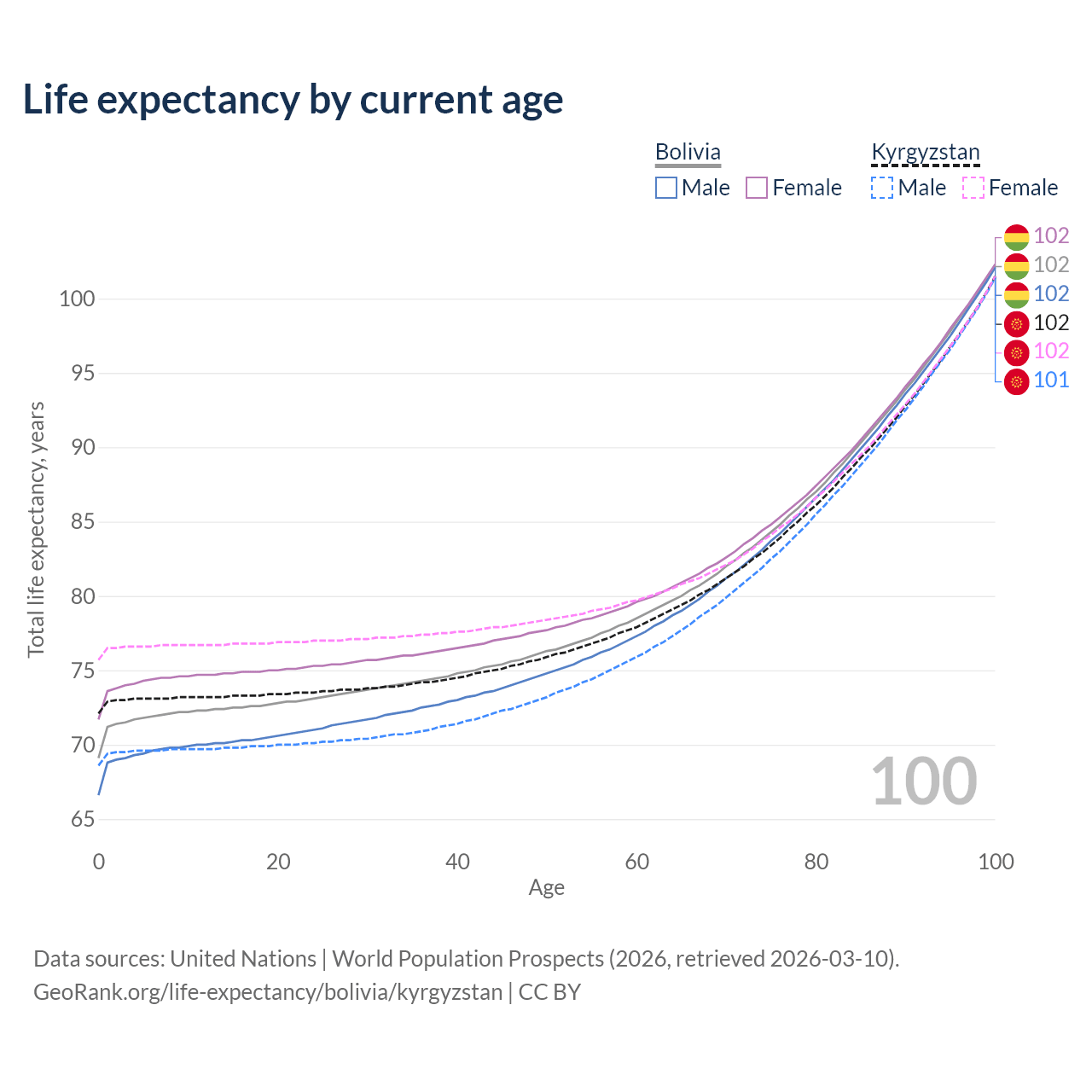 Life expectancy by current age

Bolivia
Male Female

Kyrgyzstan
Male Female

102
102
102
102
102
101

Total life expectancy, years

100
95
90
85
80
75
70
65

100

0
20
40
60
80
100
Age

Data sources: United Nations | World Population Prospects (2026, retrieved 2026-03-10).
GeoRank.org/life-expectancy/bolivia/kyrgyzstan | CC BY